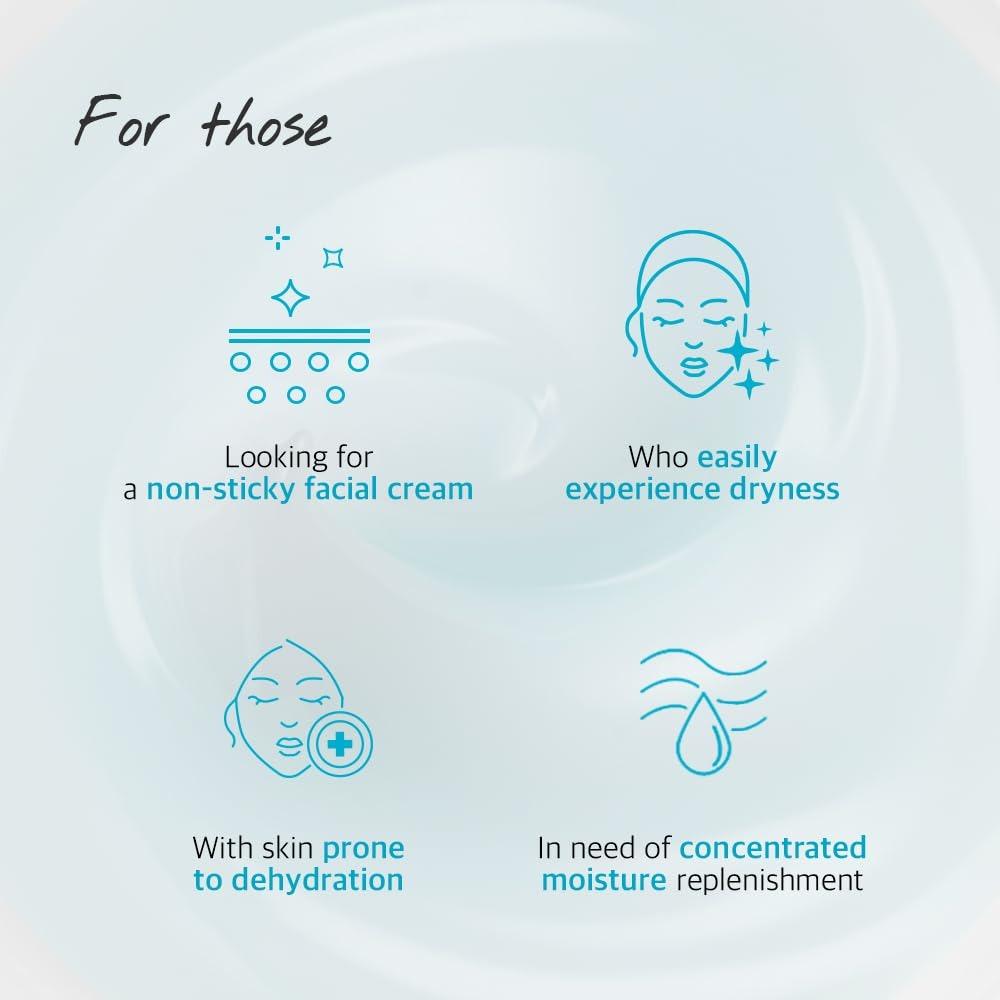 For those

Looking for a non-sticky facial cream

Who easily experience dryness

With skin prone to dehydration

In need of concentrated moisture replenishment